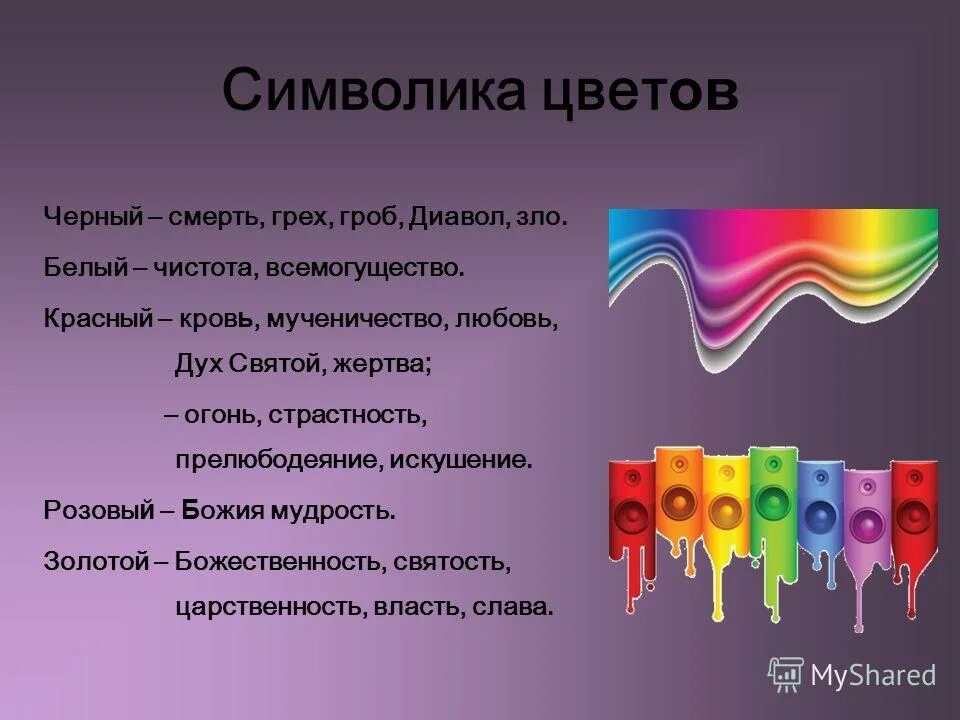 Символика цветов

Черный – смерть, грех, гроб, Диавол, зло.

Белый – чистота, всемогущество.

Красный – кровь, мученичество, любовь, Дух Святой, жертва;

– огонь, страстность, прелюбодеяние, искушение.

Розовый – Божия мудрость.

Золотой – Божественность, святость, царственность, власть, слава.

MyShared